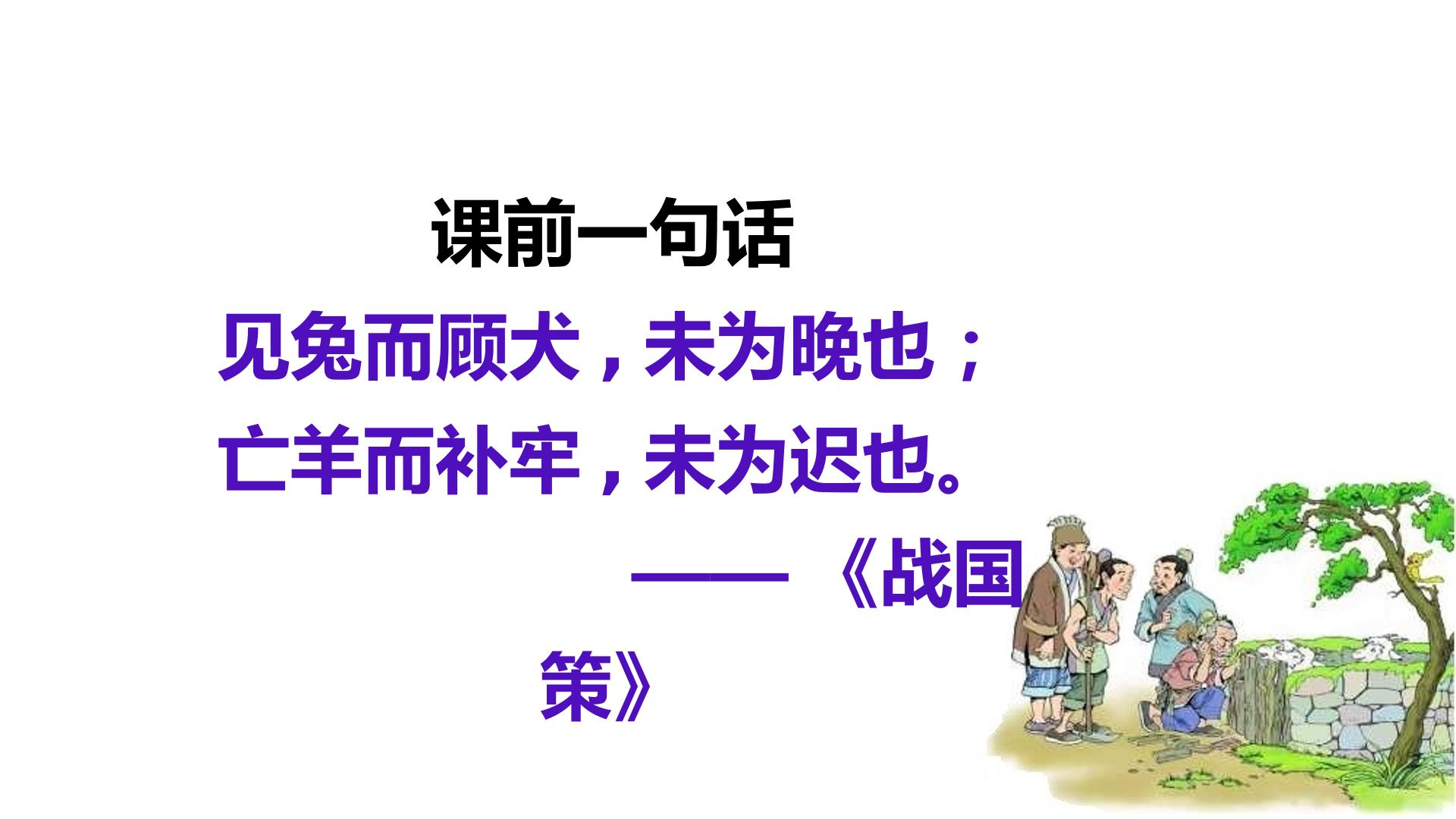 课前一句话

见兔而顾犬，未为晚也；

亡羊而补牢，未为迟也。

——《战国策》